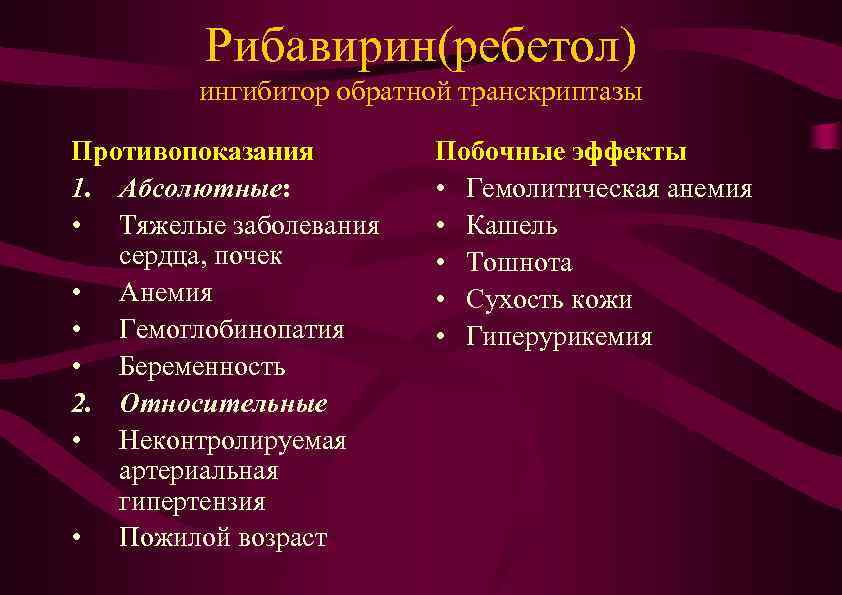 Рибавирин(ребетол)
ингибитор обратной транскриптазы

Противопоказания
1. Абсолютные:
• Тяжелые заболевания сердца, почек
• Анемия
• Гемоглобинопатия
• Беременность
2. Относительные
• Неконтролируемая артериальная гипертензия
• Пожилой возраст

Побочные эффекты
• Гемолитическая анемия
• Кашель
• Тошнота
• Сухость кожи
• Гиперурикемия